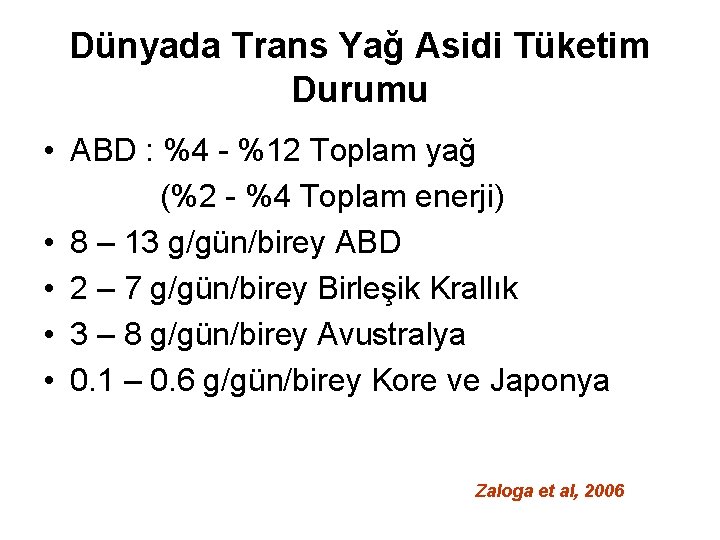 Dünyada Trans Yağ Asidi Tüketim Durumu

• ABD : %4 - %12 Toplam yağ
(%2 - %4 Toplam enerji)
• 8 – 13 g/gün/birey ABD
• 2 – 7 g/gün/birey Birleşik Krallık
• 3 – 8 g/gün/birey Avustralya
• 0.1 – 0.6 g/gün/birey Kore ve Japonya

Zaloga et al, 2006